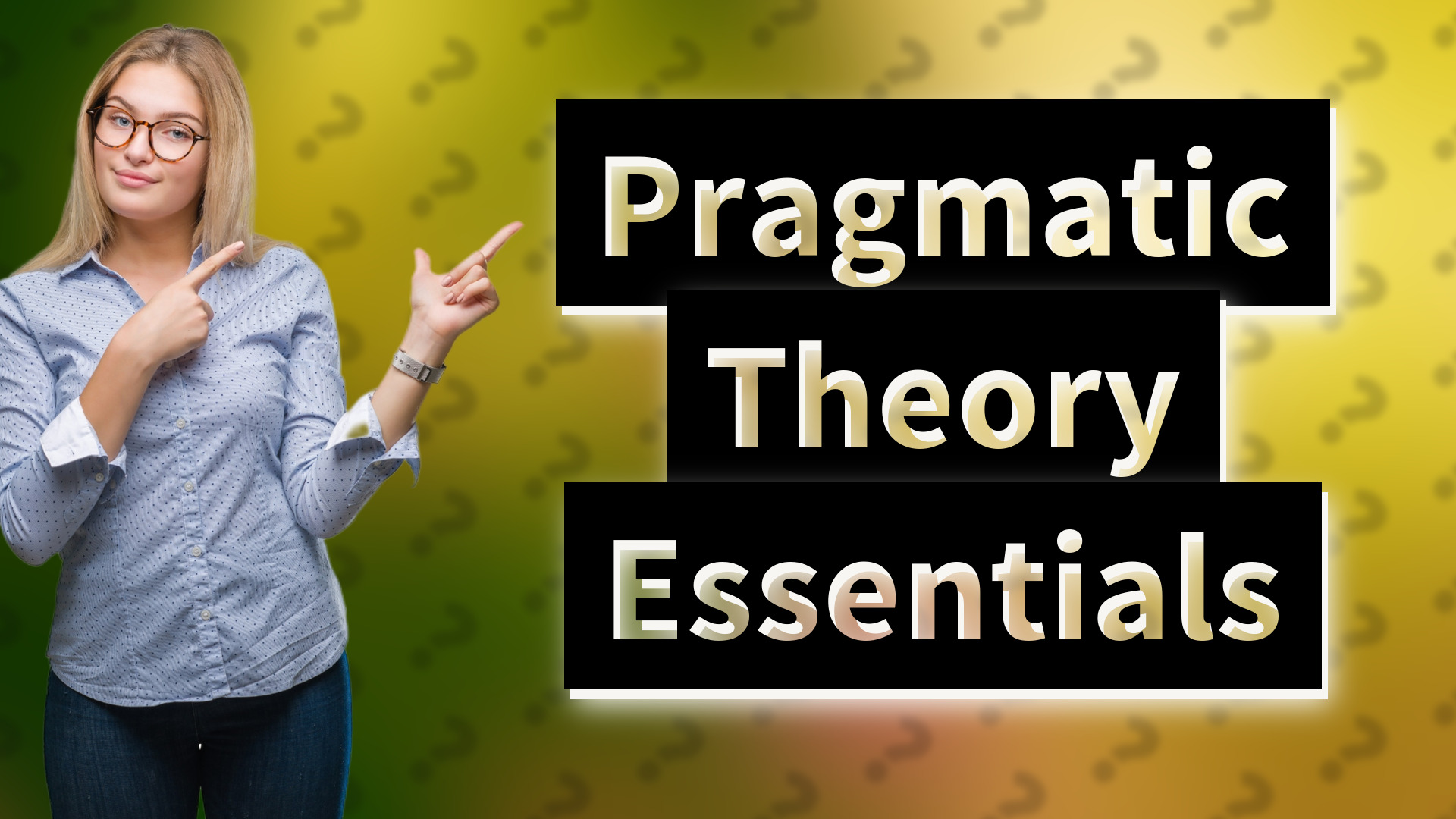 Pragmatic
Theory
Essentials